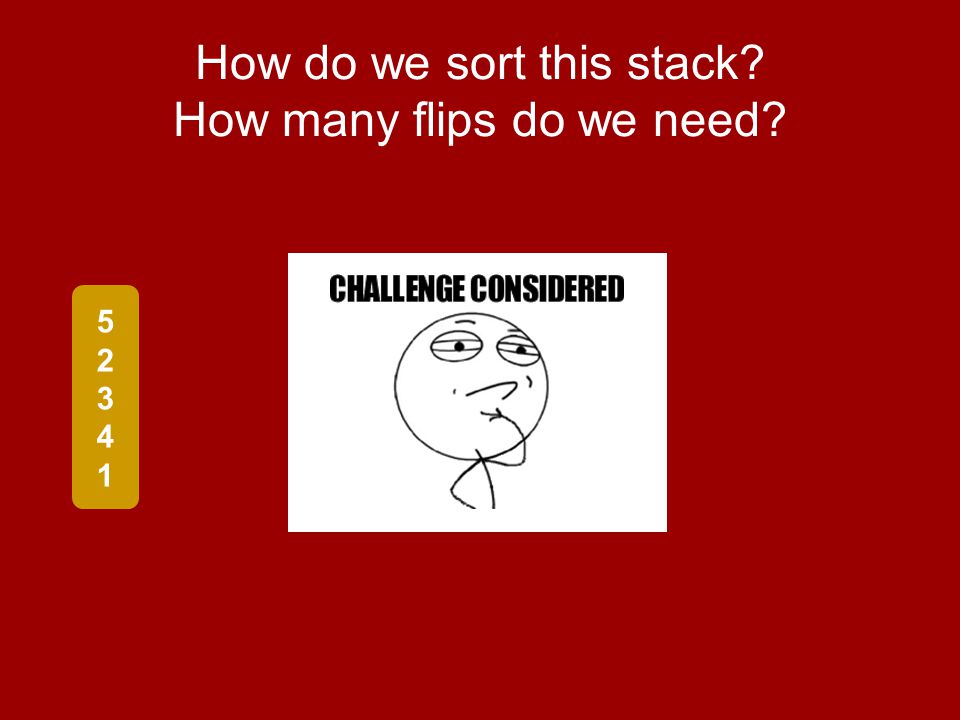 How do we sort this stack?
How many flips do we need?

5
2
3
4
1

CHALLENGE CONSIDERED